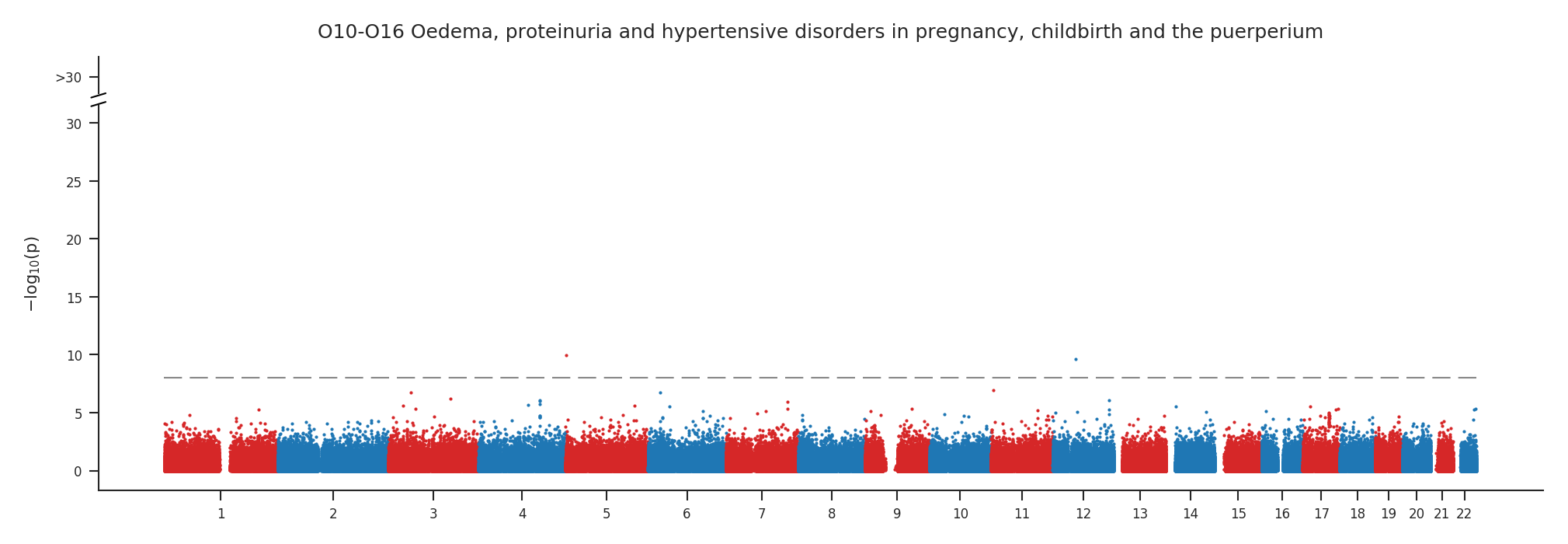 O10-O16 Oedema, proteinuria and hypertensive disorders in pregnancy, childbirth and the puerperium

>30
30
25
20
15
10
5
0

$-\log_{10}(p)$

1
2
3
4
5
6
7
8
9
10
11
12
13
14
15
16
17
18
19
20
21
22